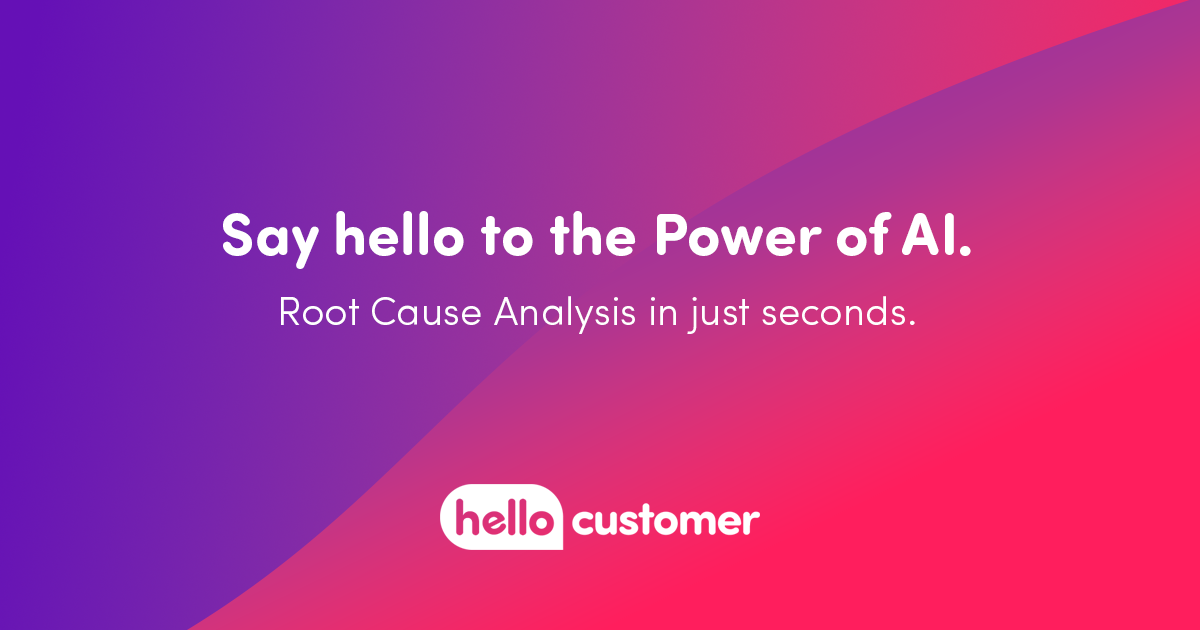 Say hello to the Power of AI.

Root Cause Analysis in just seconds.

hello customer